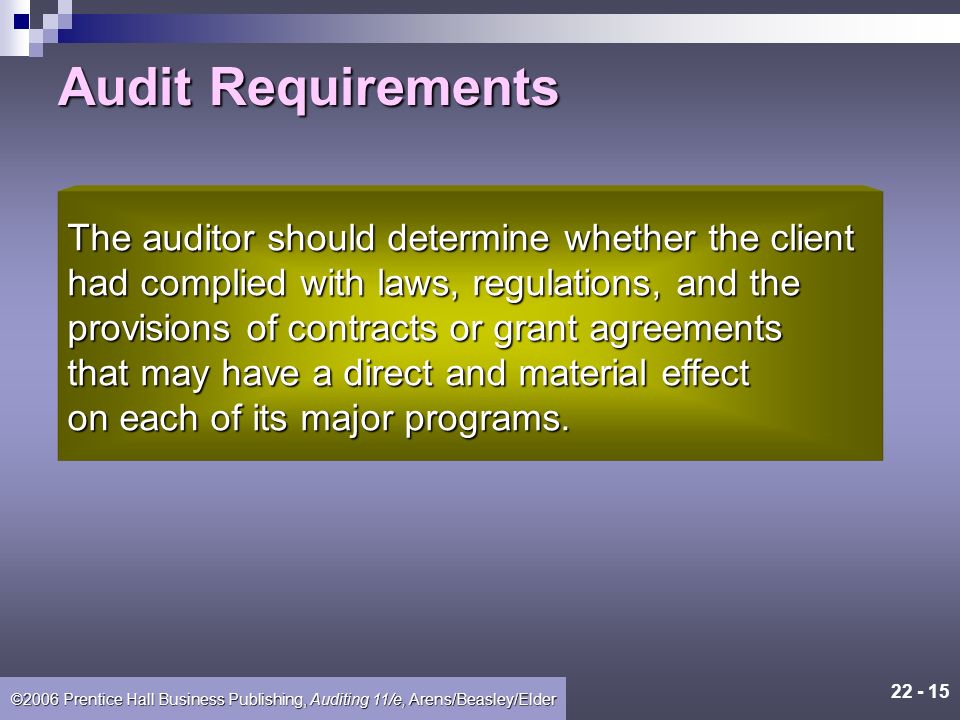 Audit Requirements

The auditor should determine whether the client had complied with laws, regulations, and the provisions of contracts or grant agreements that may have a direct and material effect on each of its major programs.

©2006 Prentice Hall Business Publishing, Auditing 11/e, Arens/Beasley/Elder

22 - 15